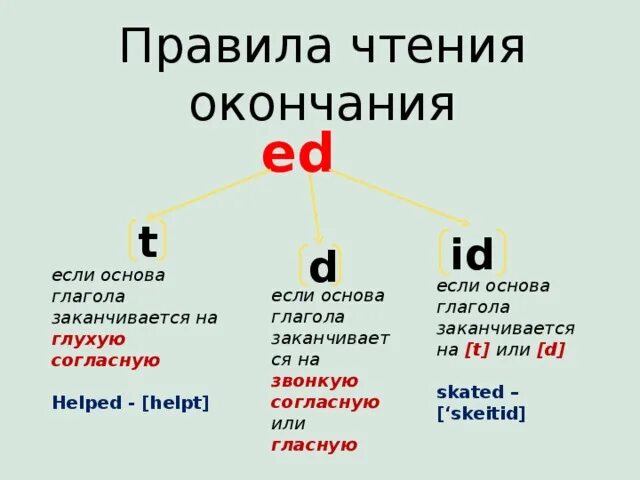 Правила чтения окончания

ed

[t]

если основа глагола заканчивается на глухую согласную

Helped - [helpt]

[d]

если основа глагола заканчивается на звонкую согласную или гласную

[id]

если основа глагола заканчивается на [t] или [d]

skated – [‘skeitid]